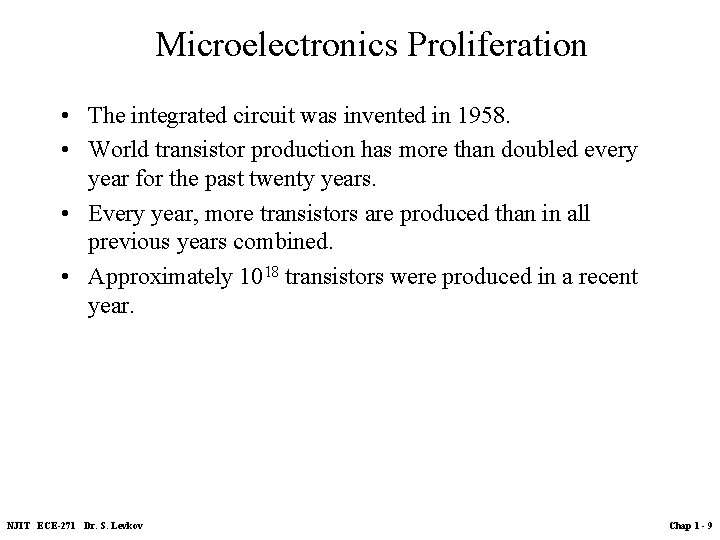 Microelectronics Proliferation

• The integrated circuit was invented in 1958.

• World transistor production has more than doubled every year for the past twenty years.

• Every year, more transistors are produced than in all previous years combined.

• Approximately $10^{18}$ transistors were produced in a recent year.

NJIT ECE-271 Dr. S. Levkov

Chap 1 - 9